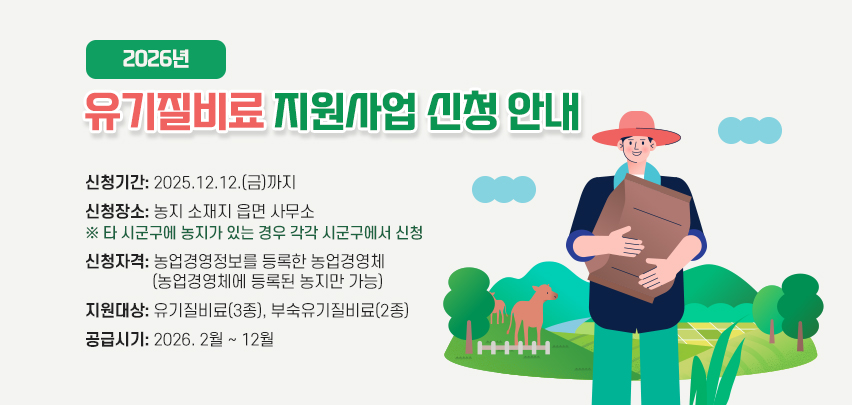 2026년

유기질비료 지원사업 신청 안내

신청기간: 2025.12.12.(금)까지

신청장소: 농지 소재지 읍면 사무소
※ 타 시군구에 농지가 있는 경우 각각 시군구에서 신청

신청자격: 농업경영정보를 등록한 농업경영체
(농업경영체에 등록된 농지만 가능)

지원대상: 유기질비료(3종), 부숙유기질비료(2종)

공급시기: 2026. 2월 ~ 12월